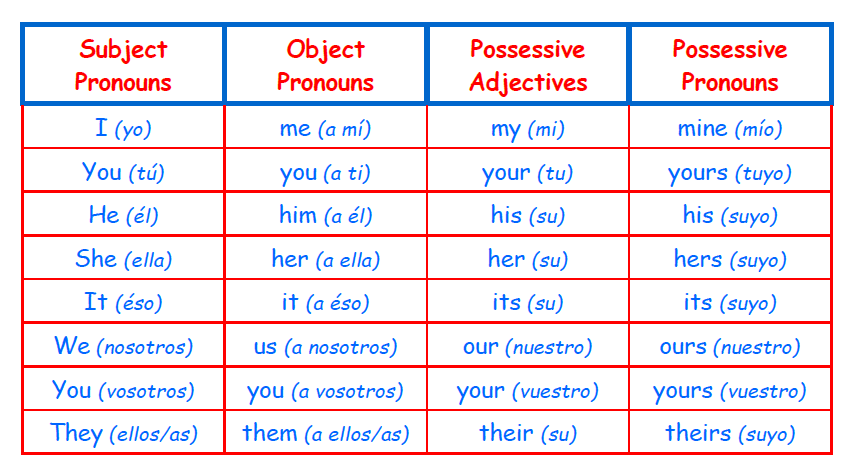 | Subject Pronouns | Object Pronouns | Possessive Adjectives | Possessive Pronouns |
|---|---|---|---|
| I (yo) | me (a mí) | my (mi) | mine (mío) |
| You (tú) | you (a ti) | your (tu) | yours (tuyo) |
| He (él) | him (a él) | his (su) | his (suyo) |
| She (ella) | her (a ella) | her (su) | hers (suyo) |
| It (éso) | it (a éso) | its (su) | its (suyo) |
| We (nosotros) | us (a nosotros) | our (nuestro) | ours (nuestro) |
| You (vosotros) | you (a vosotros) | your (vuestro) | yours (vuestro) |
| They (ellos/as) | them (a ellos/as) | their (su) | theirs (suyo) |